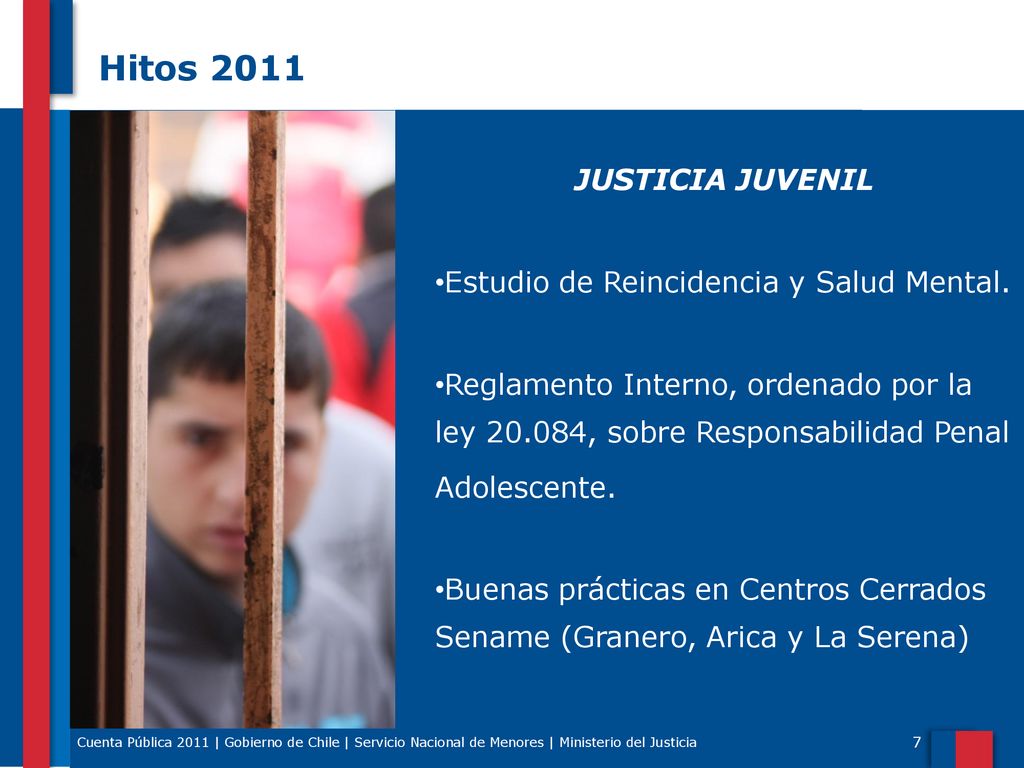 Hitos 2011

JUSTICIA JUVENIL

•Estudio de Reincidencia y Salud Mental.

•Reglamento Interno, ordenado por la ley 20.084, sobre Responsabilidad Penal Adolescente.

•Buenas prácticas en Centros Cerrados Sename (Granero, Arica y La Serena)

Cuenta Pública 2011 | Gobierno de Chile | Servicio Nacional de Menores | Ministerio del Justicia

7